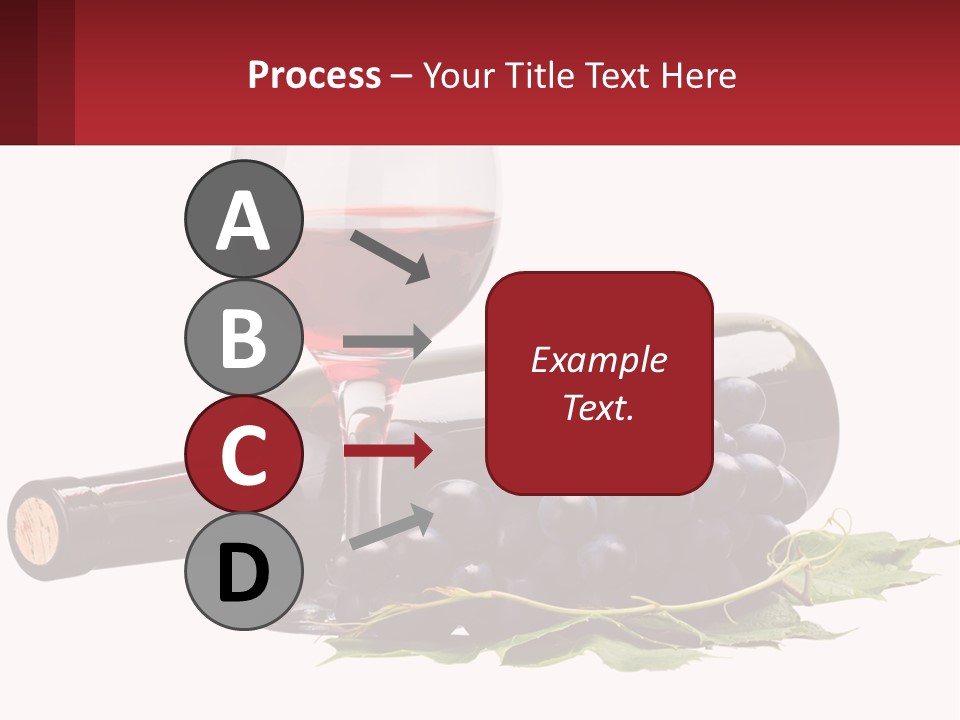 Process – Your Title Text Here

A

B

C

D

Example Text.